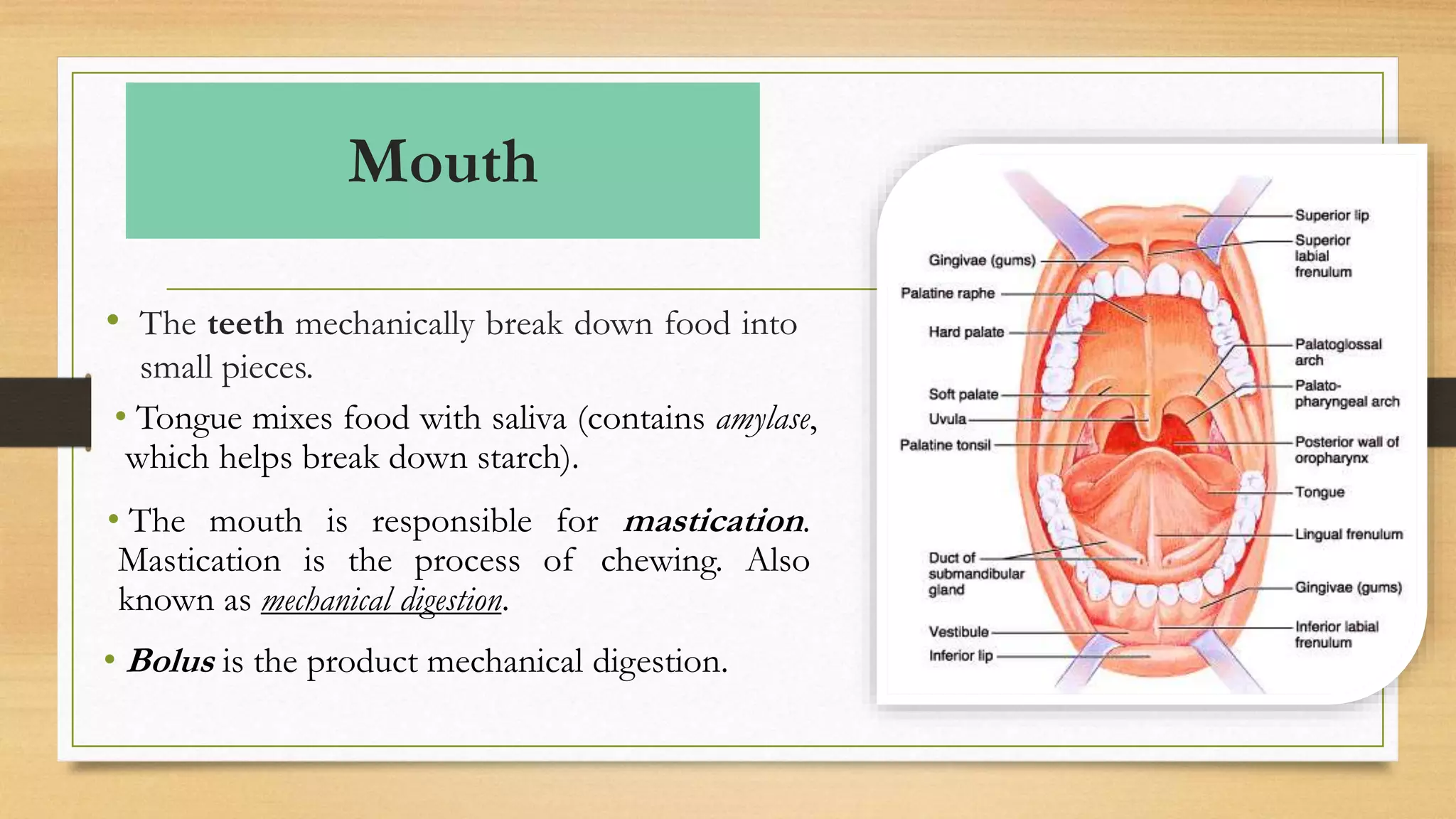 Mouth

• The teeth mechanically break down food into small pieces.

• Tongue mixes food with saliva (contains amylase, which helps break down starch).

• The mouth is responsible for mastication. Mastication is the process of chewing. Also known as mechanical digestion.

• Bolus is the product mechanical digestion.

Gingivae (gums)
Palatine raphe
Hard palate
Soft palate
Uvula
Palatine tonsil
Duct of submandibular gland
Vestibule
Inferior lip
Superior lip
Superior labial frenulum
Palatoglossal arch
Palato-pharyngeal arch
Posterior wall of oropharynx
Tongue
Lingual frenulum
Gingivae (gums)
Inferior labial frenulum